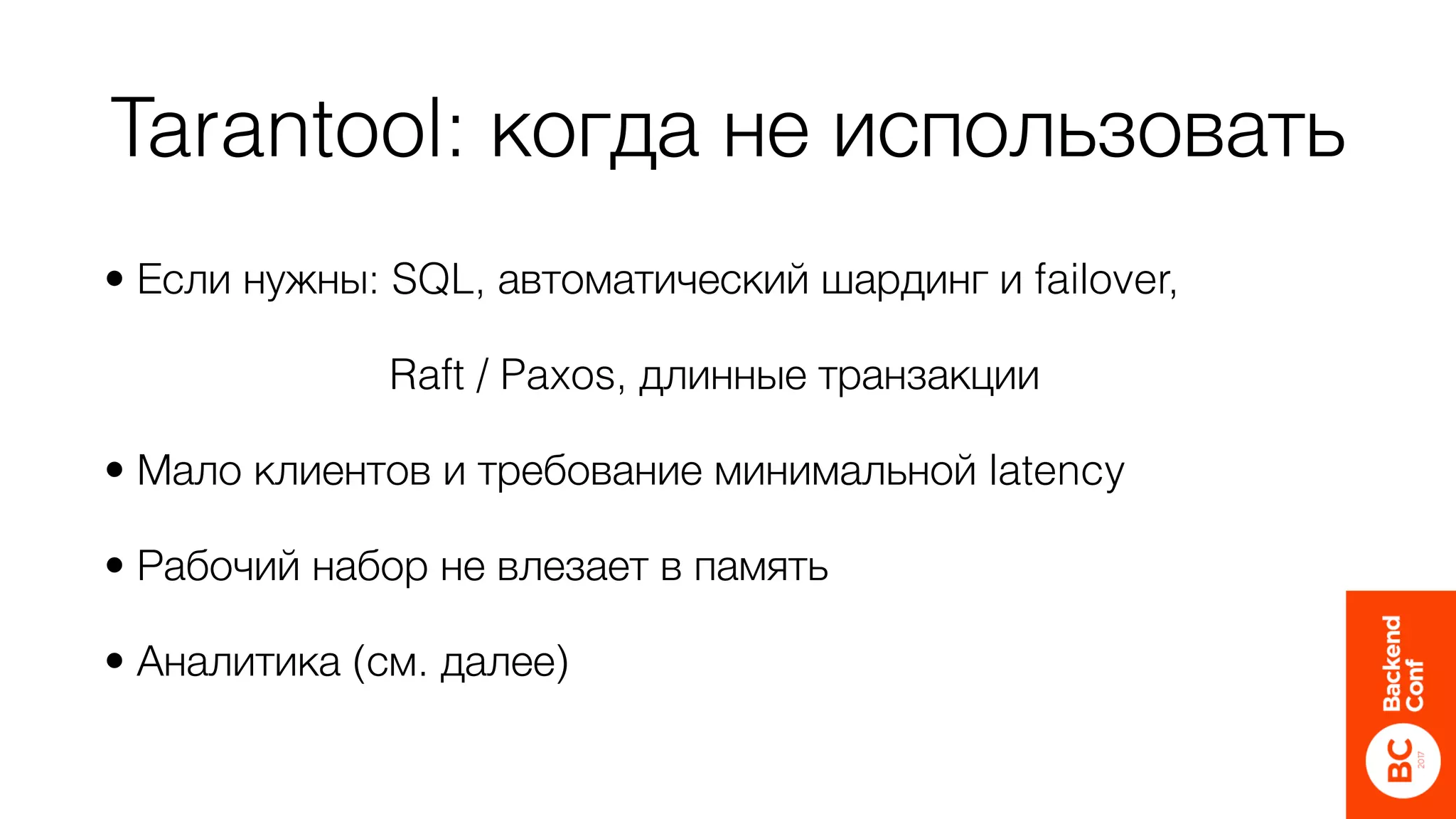 Tarantool: когда не использовать

• Если нужны: SQL, автоматический шардинг и failover,
Raft / Paxos, длинные транзакции

• Мало клиентов и требование минимальной latency

• Рабочий набор не влезает в память

• Аналитика (см. далее)

Backend Conf
BC 2017